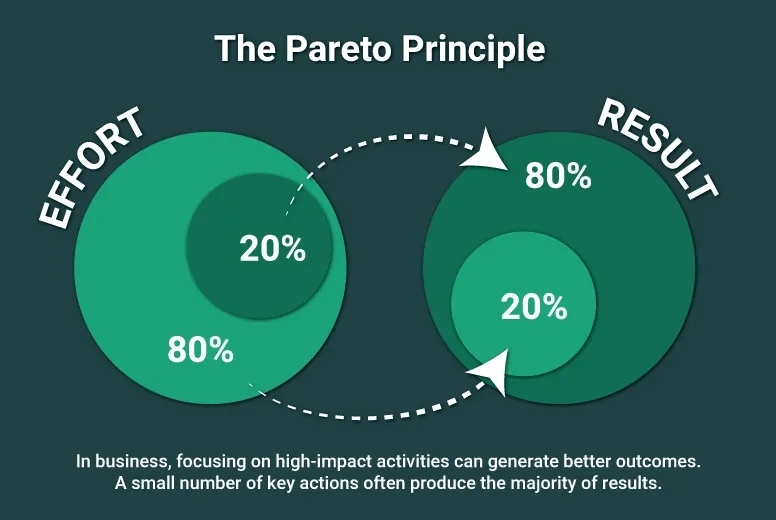 The Pareto Principle

EFFORT

20%

80%

RESULT

80%

20%

In business, focusing on high-impact activities can generate better outcomes. A small number of key actions often produce the majority of results.